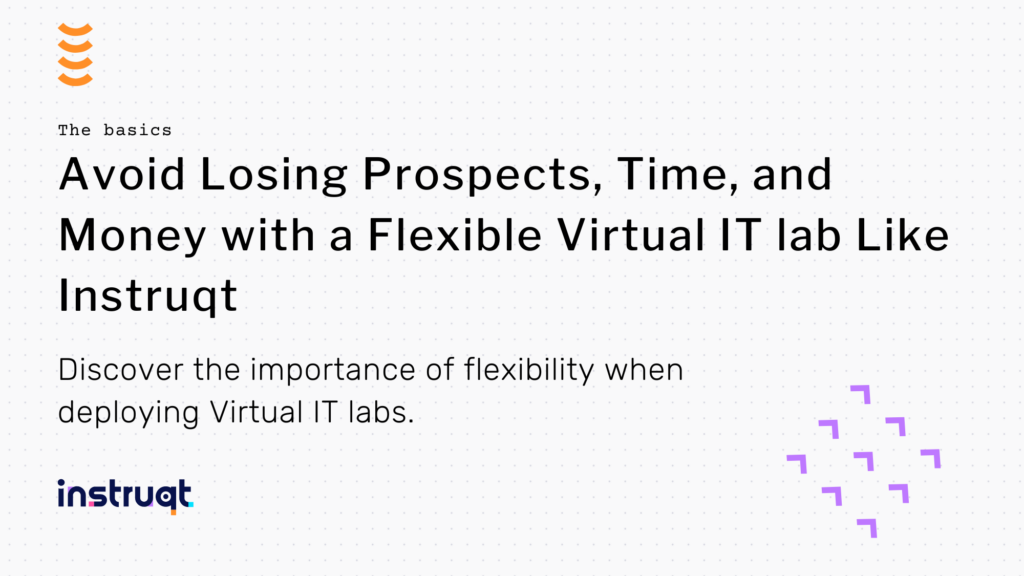 The basics

Avoid Losing Prospects, Time, and Money with a Flexible Virtual IT lab Like Instruqt

Discover the importance of flexibility when deploying Virtual IT labs.

instruqt